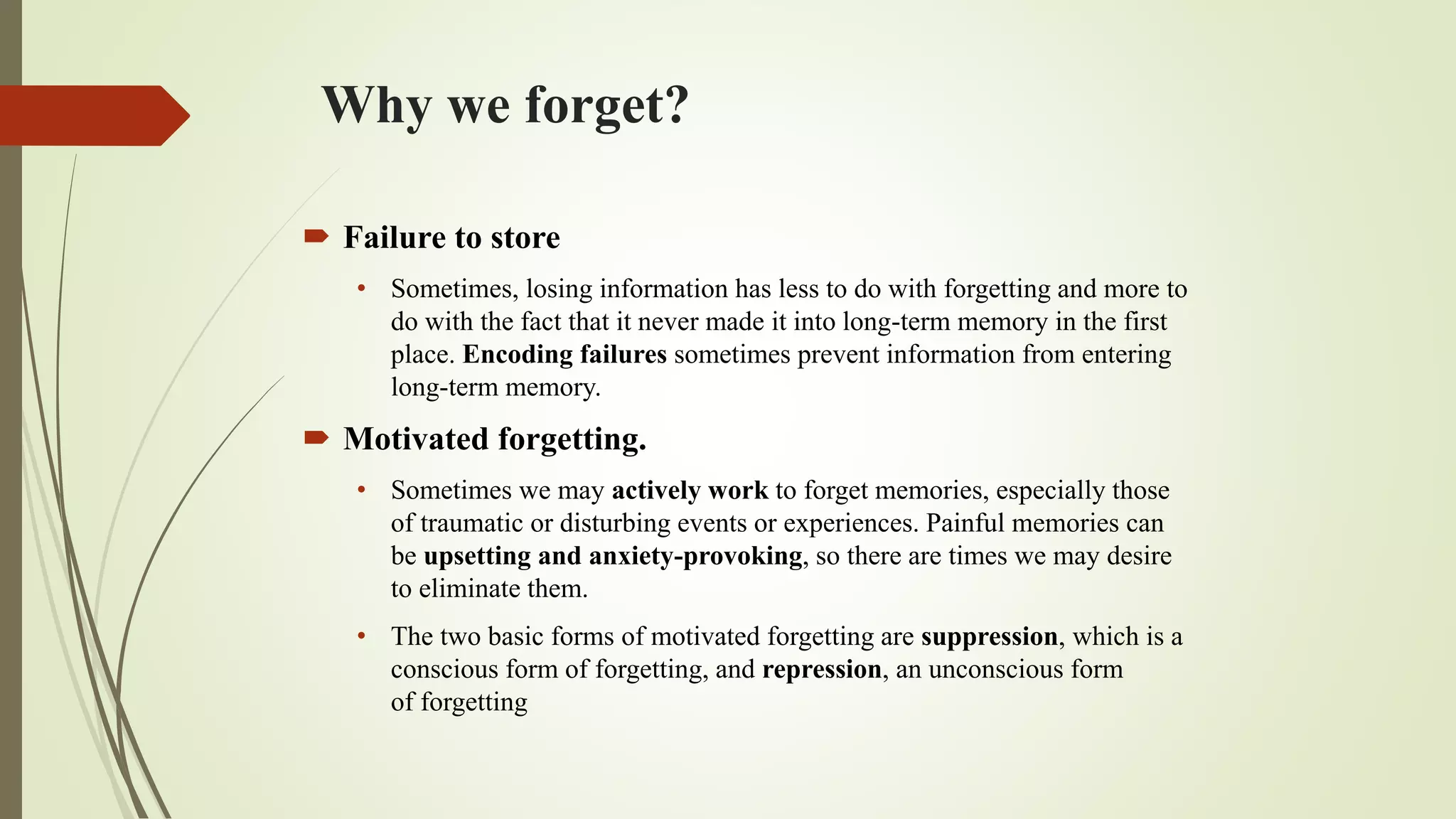 Why we forget?

Failure to store

• Sometimes, losing information has less to do with forgetting and more to do with the fact that it never made it into long-term memory in the first place. Encoding failures sometimes prevent information from entering long-term memory.

Motivated forgetting.

• Sometimes we may actively work to forget memories, especially those of traumatic or disturbing events or experiences. Painful memories can be upsetting and anxiety-provoking, so there are times we may desire to eliminate them.

• The two basic forms of motivated forgetting are suppression, which is a conscious form of forgetting, and repression, an unconscious form of forgetting